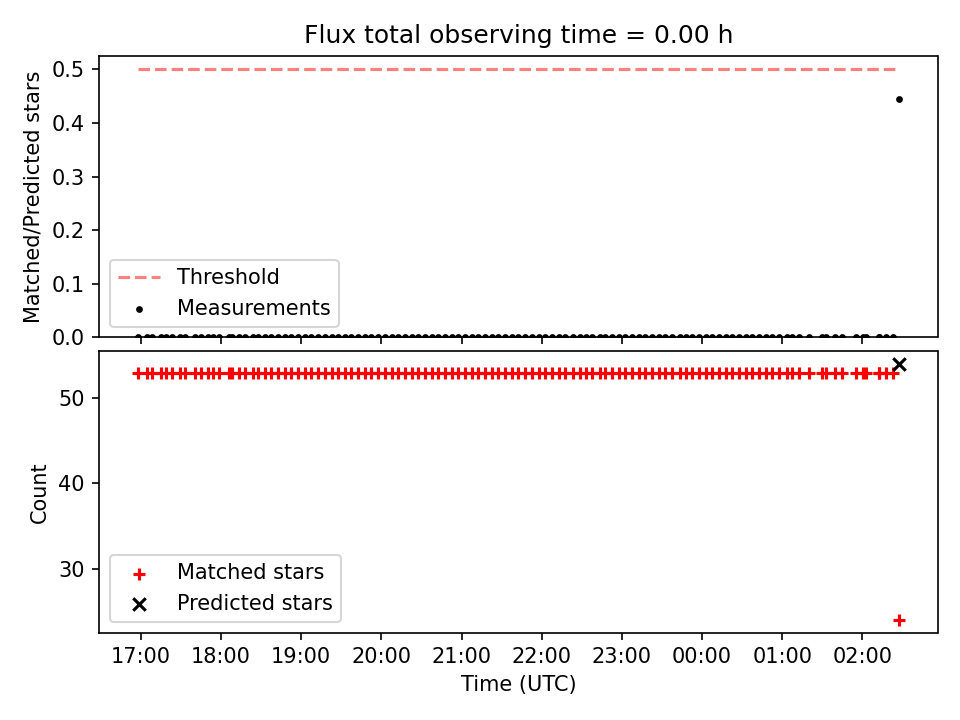 Flux total observing time = 0.00 h

Matched/Predicted stars

0.5
0.4
0.3
0.2
0.1
0.0

Threshold
Measurements

Count

50
40
30

Matched stars
Predicted stars

17:00 18:00 19:00 20:00 21:00 22:00 23:00 00:00 01:00 02:00

Time (UTC)